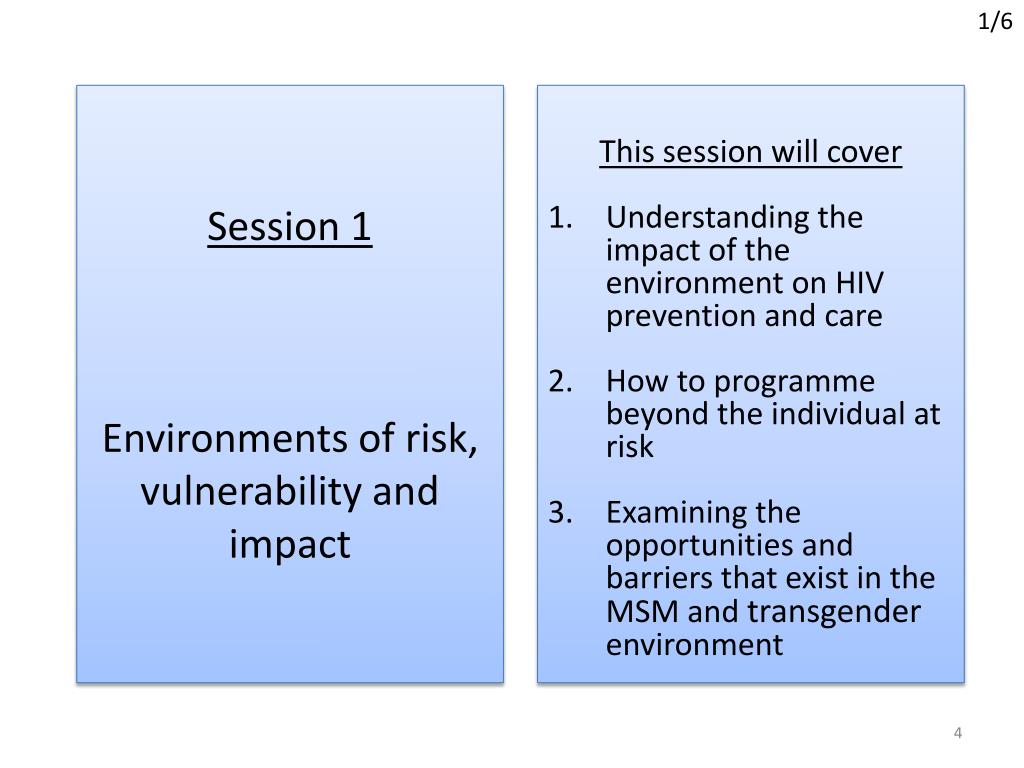 1/6

Session 1

Environments of risk, vulnerability and impact

This session will cover

1. Understanding the impact of the environment on HIV prevention and care

2. How to programme beyond the individual at risk

3. Examining the opportunities and barriers that exist in the MSM and transgender environment

4